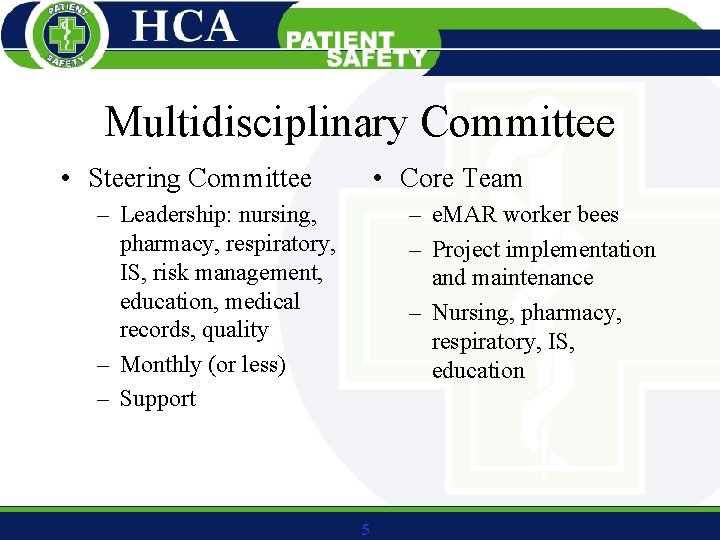 PATIENT SAFETY HCA PATIENT SAFETY

Multidisciplinary Committee

• Steering Committee
– Leadership: nursing, pharmacy, respiratory, IS, risk management, education, medical records, quality
– Monthly (or less)
– Support

• Core Team
– eMAR worker bees
– Project implementation and maintenance
– Nursing, pharmacy, respiratory, IS, education

5